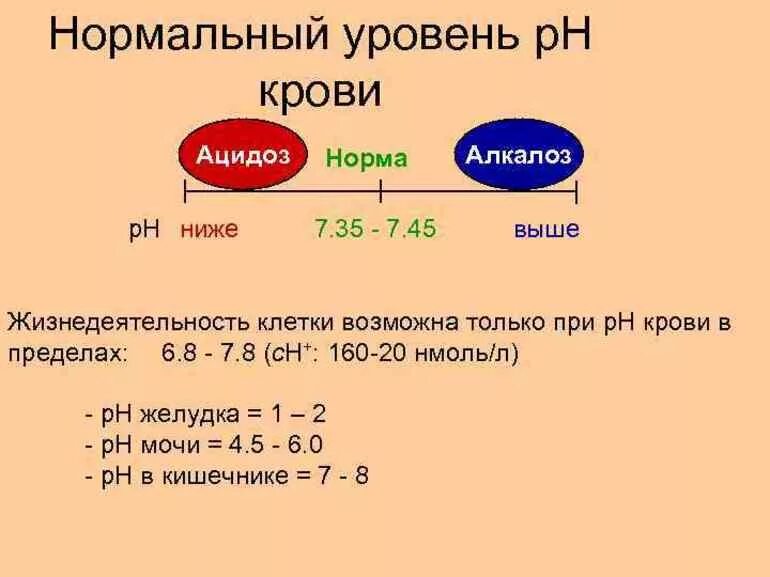 Нормальный уровень pH крови

Ацидоз

Норма

Алкалоз

pH ниже 7.35 - 7.45 выше

Жизнедеятельность клетки возможна только при pH крови в пределах: 6.8 - 7.8 ($cH^+$: 160-20 нмоль/л)

- pH желудка = 1 – 2
- pH мочи = 4.5 - 6.0
- pH в кишечнике = 7 - 8